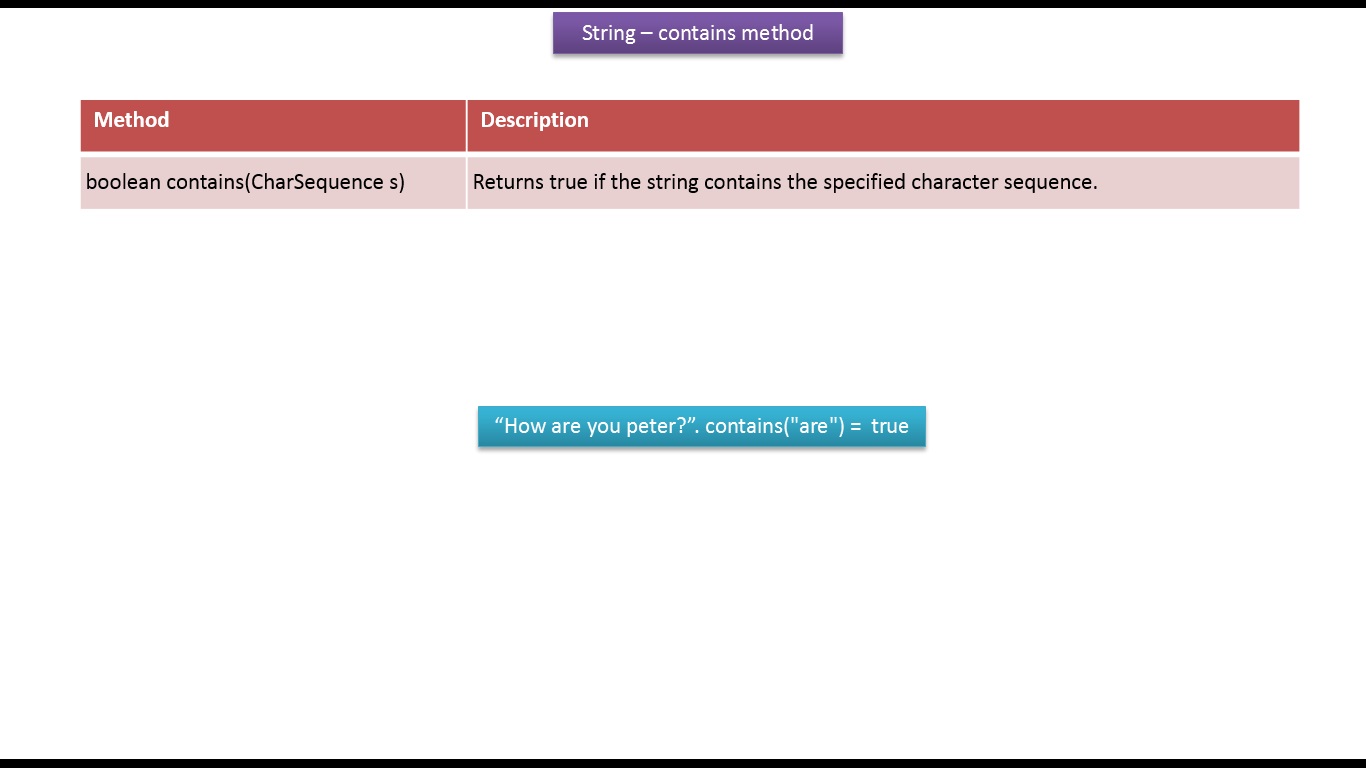 String – contains method

| Method | Description |
|---|---|
| boolean contains(CharSequence s) | Returns true if the string contains the specified character sequence. |

“How are you peter?”. contains("are") = true